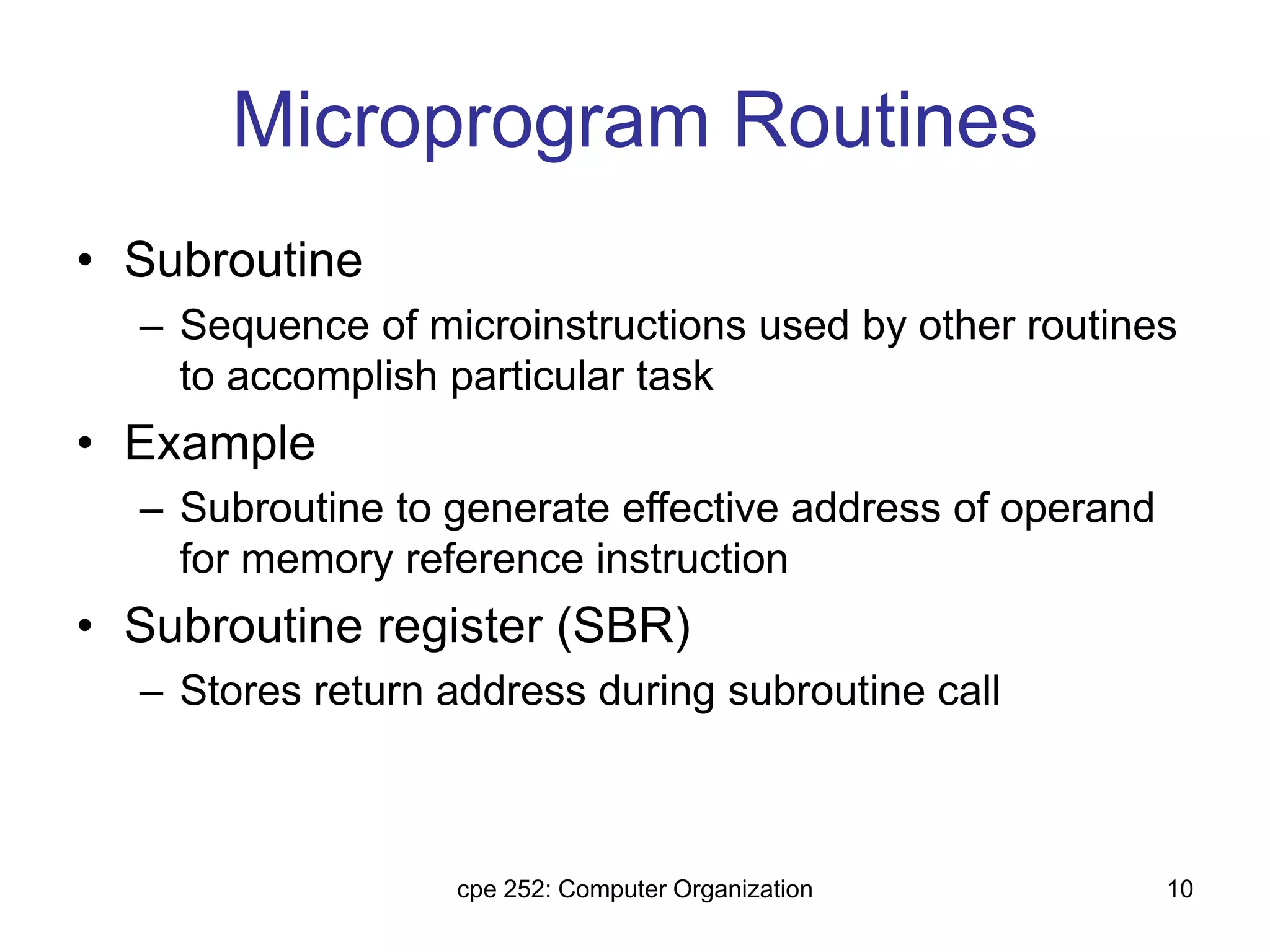 Microprogram Routines

• Subroutine
– Sequence of microinstructions used by other routines to accomplish particular task

• Example
– Subroutine to generate effective address of operand for memory reference instruction

• Subroutine register (SBR)
– Stores return address during subroutine call

cpe 252: Computer Organization

10